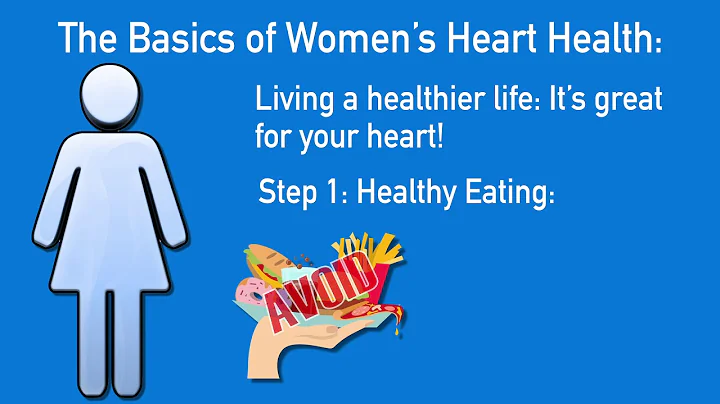 The Basics of Women's Heart Health:

Living a healthier life: It's great for your heart!

Step 1: Healthy Eating:

AVOID